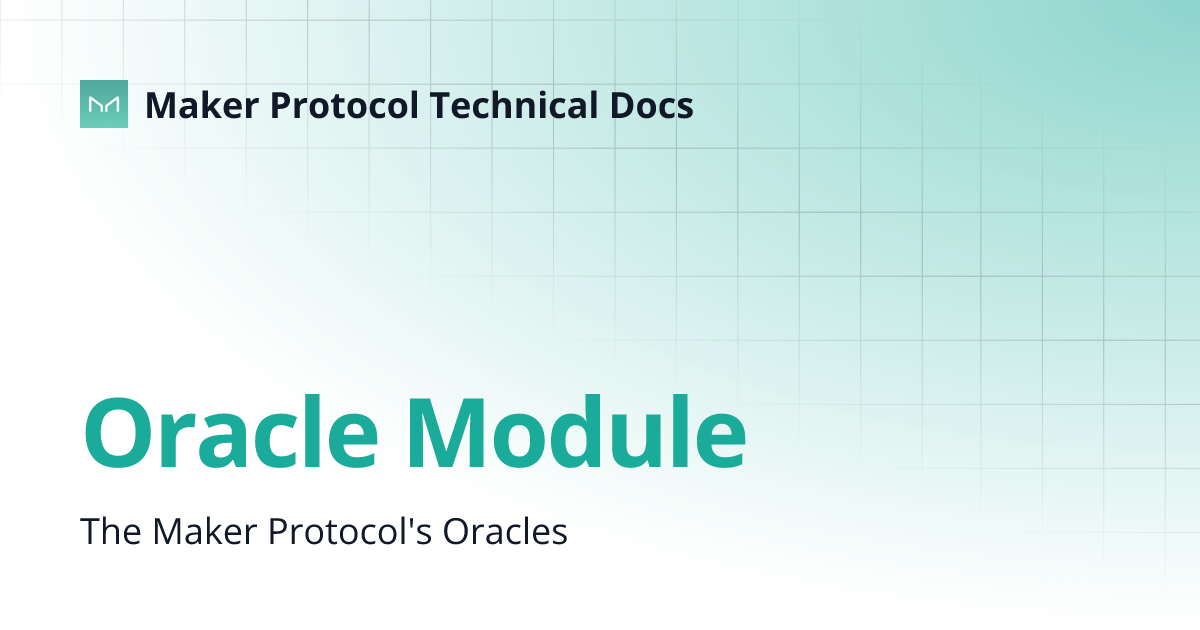 Maker Protocol Technical Docs

Oracle Module

The Maker Protocol's Oracles